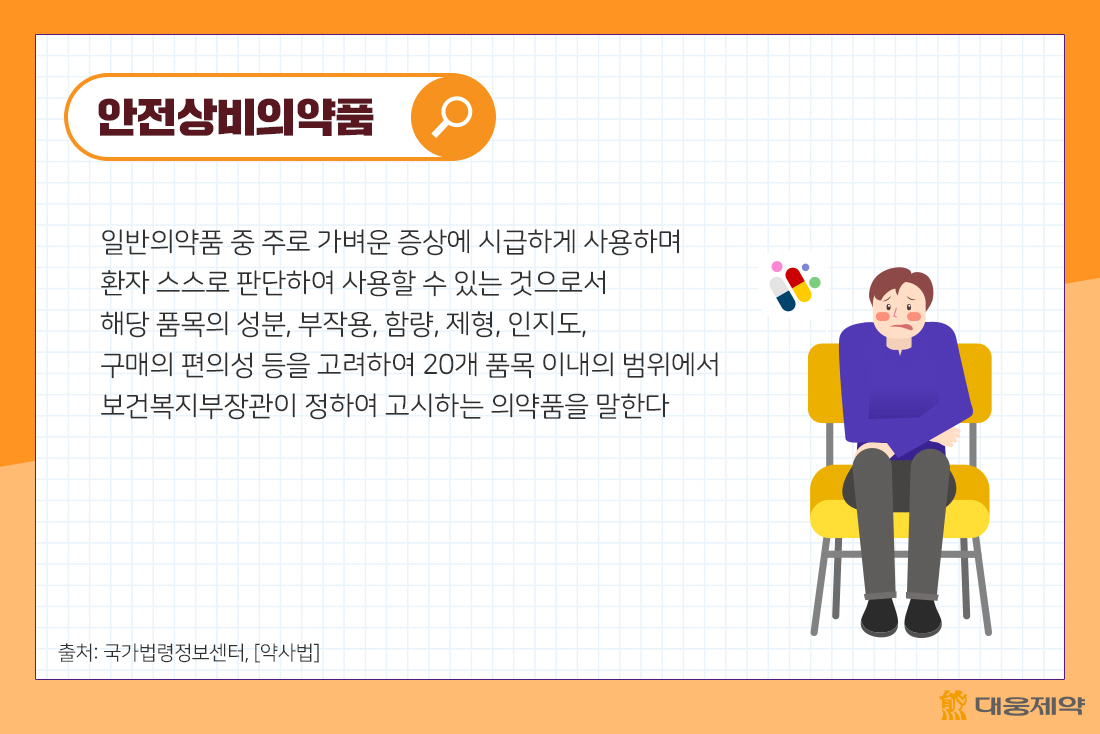 안전상비의약품

일반의약품 중 주로 가벼운 증상에 시급하게 사용하며 환자 스스로 판단하여 사용할 수 있는 것으로서 해당 품목의 성분, 부작용, 함량, 제형, 인지도, 구매의 편의성 등을 고려하여 20개 품목 이내의 범위에서 보건복지부장관이 정하여 고시하는 의약품을 말한다

출처: 국가법령정보센터, [약사법]

대웅제약